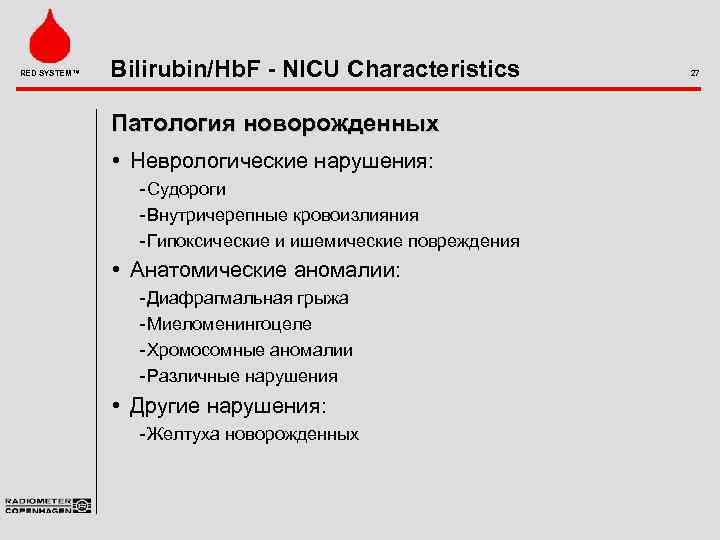 RED SYSTEM™

Bilirubin/HbF - NICU Characteristics

27

Патология новорожденных

• Неврологические нарушения:
-Судороги
-Внутричерепные кровоизлияния
-Гипоксические и ишемические повреждения

• Анатомические аномалии:
-Диафрагмальная грыжа
-Миеломенингоцеле
-Хромосомные аномалии
-Различные нарушения

• Другие нарушения:
-Желтуха новорожденных

RADIOMETER COPENHAGEN